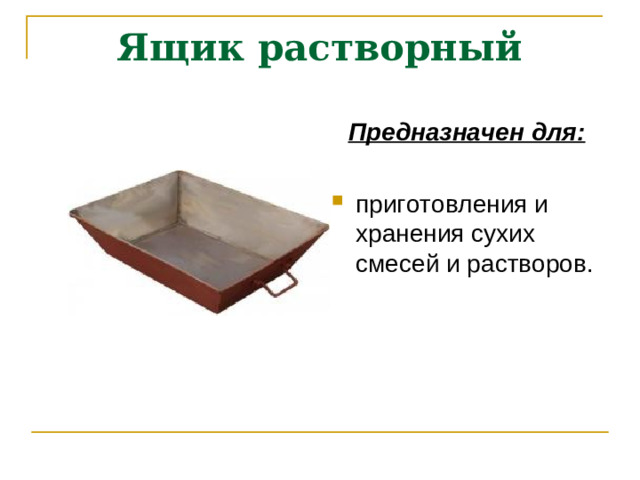 Ящик растворный

Предназначен для:

приготовления и хранения сухих смесей и растворов.